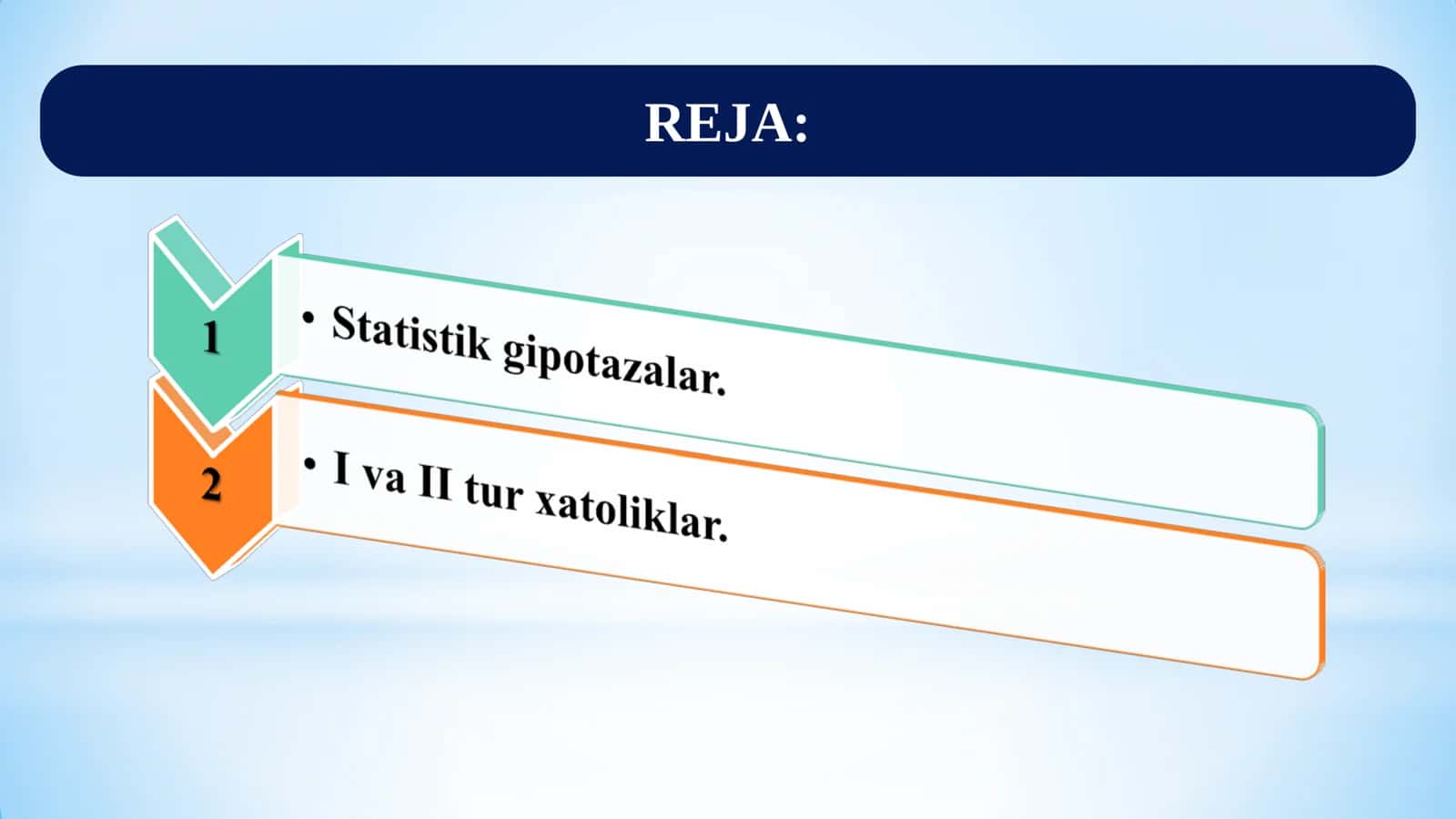 REJA:

1

• Statistik gipotazalar.

2

• I va II tur xatoliklar.